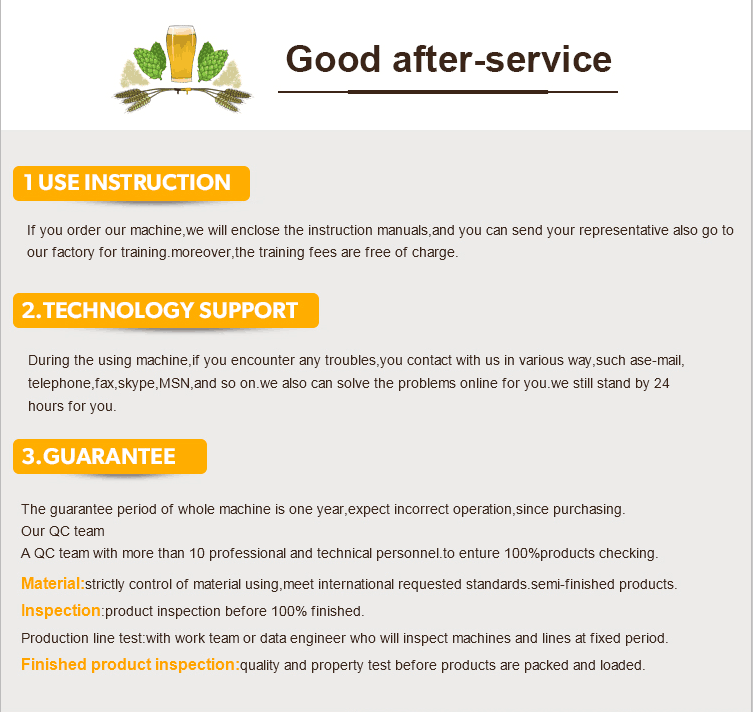 Good after-service

1 USE INSTRUCTION

If you order our machine,we will enclose the instruction manuals,and you can send your representative also go to our factory for training.moreover,the training fees are free of charge.

2.TECHNOLOGY SUPPORT

During the using machine,if you encounter any troubles,you contact with us in various way,such ase-mail, telephone,fax,skype,MSN,and so on.we also can solve the problems online for you.we still stand by 24 hours for you.

3.GUARANTEE

The guarantee period of whole machine is one year,expect incorrect operation,since purchasing.
Our QC team
A QC team with more than 10 professional and technical personnel.to enture 100%products checking.

Material:strictly control of material using,meet international requested standards.semi-finished products.

Inspection:product inspection before 100% finished.

Production line test:with work team or data engineer who will inspect machines and lines at fixed period.

Finished product inspection:quality and property test before products are packed and loaded.